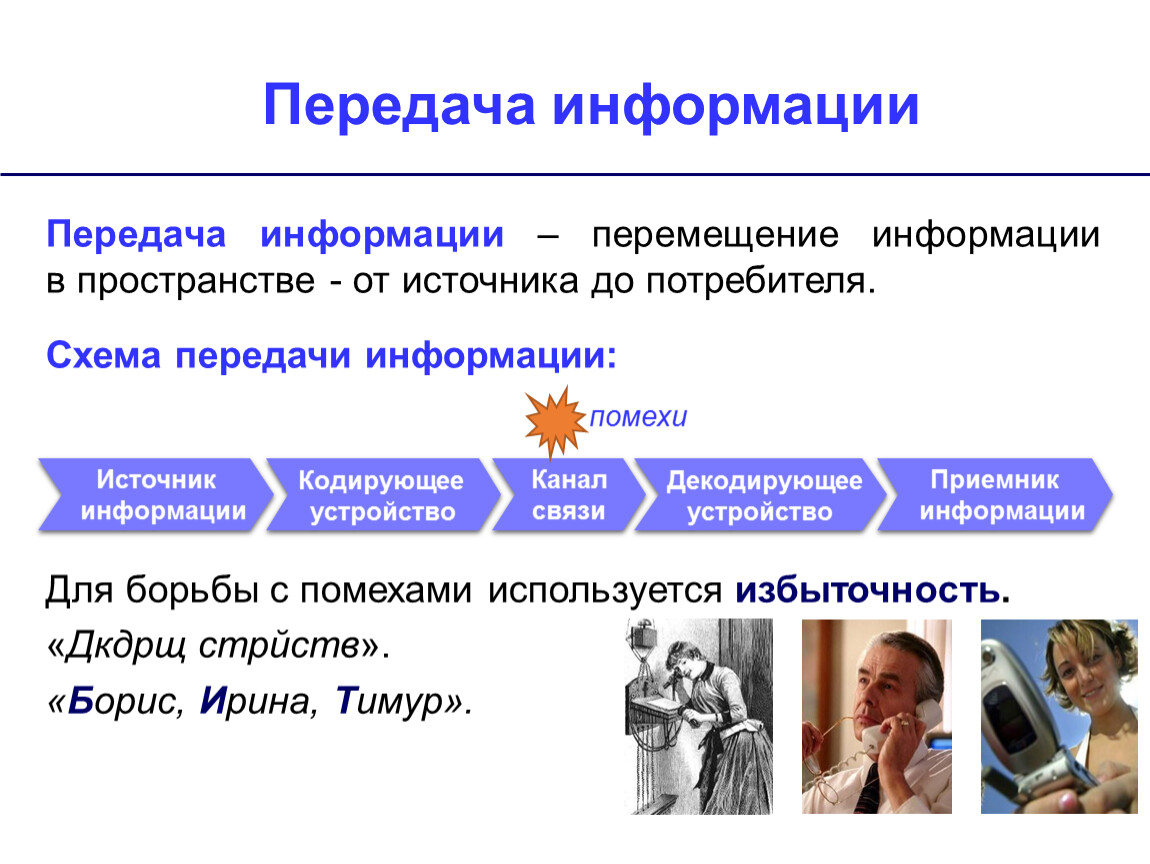 Передача информации

Передача информации – перемещение информации в пространстве - от источника до потребителя.

Схема передачи информации:

помехи

Источник информации

Кодирующее устройство

Канал связи

Декодирующее устройство

Приемник информации

Для борьбы с помехами используется избыточность.

«Дкдрщ стрйств».

«Борис, Ирина, Тимур».